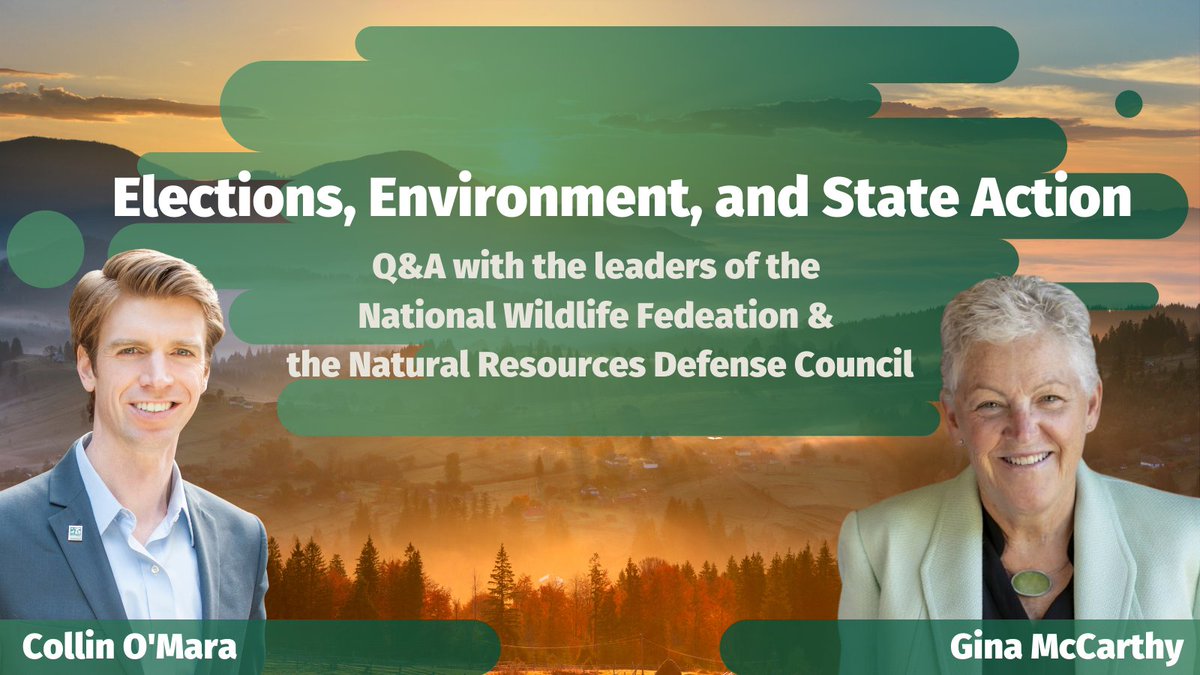 Elections, Environment, and State Action

Q&A with the leaders of the National Wildlife Fedeation & the Natural Resources Defense Council

Collin O'Mara

Gina McCarthy